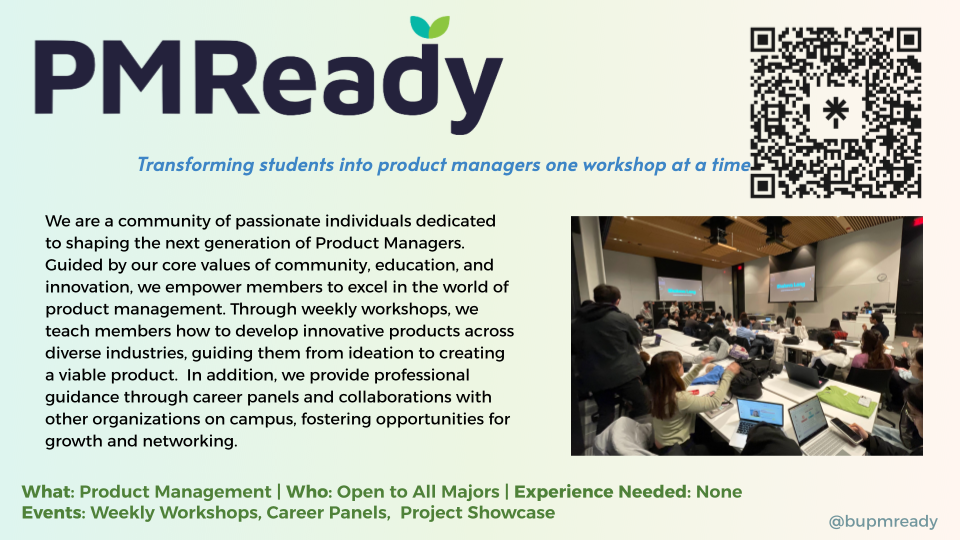 PMReady

Transforming students into product managers one workshop at a time

We are a community of passionate individuals dedicated to shaping the next generation of Product Managers. Guided by our core values of community, education, and innovation, we empower members to excel in the world of product management. Through weekly workshops, we teach members how to develop innovative products across diverse industries, guiding them from ideation to creating a viable product. In addition, we provide professional guidance through career panels and collaborations with other organizations on campus, fostering opportunities for growth and networking.

What: Product Management | Who: Open to All Majors | Experience Needed: None
Events: Weekly Workshops, Career Panels, Project Showcase

@bupmready